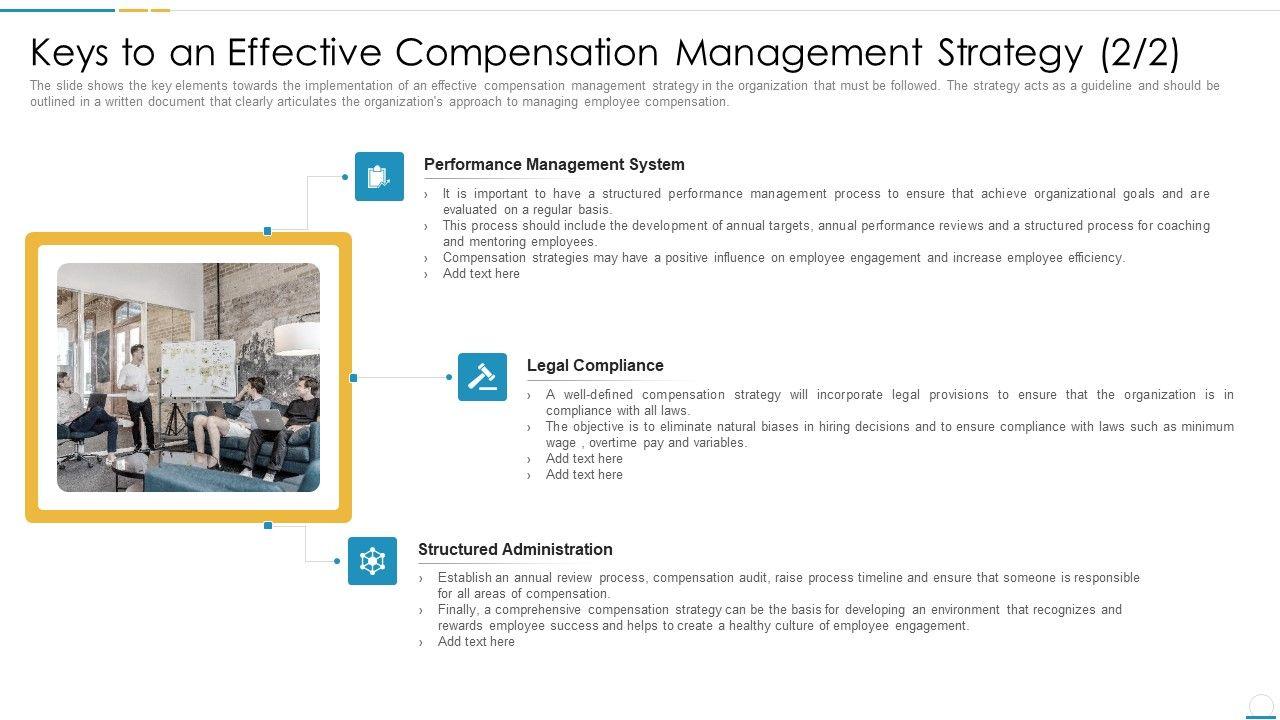 Keys to an Effective Compensation Management Strategy (2/2)

The slide shows the key elements towards the implementation of an effective compensation management strategy in the organization that must be followed. The strategy acts as a guideline and should be outlined in a written document that clearly articulates the organization's approach to managing employee compensation.

Performance Management System

› It is important to have a structured performance management process to ensure that achieve organizational goals and are evaluated on a regular basis.
› This process should include the development of annual targets, annual performance reviews and a structured process for coaching and mentoring employees.
› Compensation strategies may have a positive influence on employee engagement and increase employee efficiency.
› Add text here

Legal Compliance

› A well-defined compensation strategy will incorporate legal provisions to ensure that the organization is in compliance with all laws.
› The objective is to eliminate natural biases in hiring decisions and to ensure compliance with laws such as minimum wage , overtime pay and variables.
› Add text here
› Add text here

Structured Administration

› Establish an annual review process, compensation audit, raise process timeline and ensure that someone is responsible for all areas of compensation.
› Finally, a comprehensive compensation strategy can be the basis for developing an environment that recognizes and rewards employee success and helps to create a healthy culture of employee engagement.
› Add text here